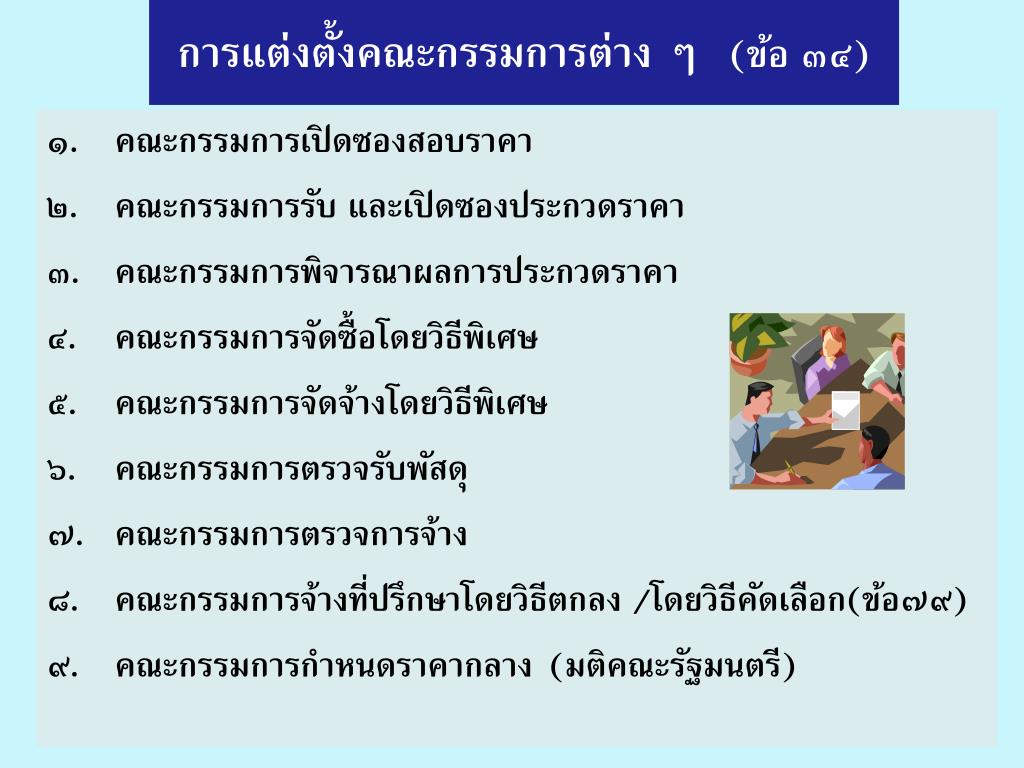 การแต่งตั้งคณะกรรมการต่าง ๆ (ข้อ ๓๔)

๑. คณะกรรมการเปิดซองสอบราคา

๒. คณะกรรมการรับ และเปิดซองประกวดราคา

๓. คณะกรรมการพิจารณาผลการประกวดราคา

๔. คณะกรรมการจัดซื้อโดยวิธีพิเศษ

๕. คณะกรรมการจัดจ้างโดยวิธีพิเศษ

๖. คณะกรรมการตรวจรับพัสดุ

๗. คณะกรรมการตรวจการจ้าง

๘. คณะกรรมการจ้างที่ปรึกษาโดยวิธีตกลง /โดยวิธีคัดเลือก(ข้อ๗๙)

๙. คณะกรรมการกำหนดราคากลาง (มติคณะรัฐมนตรี)